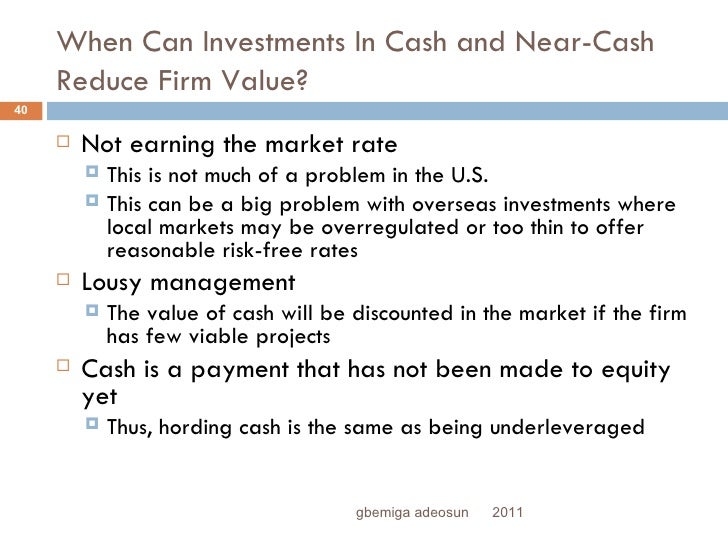 When Can Investments In Cash and Near-Cash Reduce Firm Value?

40

Not earning the market rate

This is not much of a problem in the U.S.

This can be a big problem with overseas investments where local markets may be overregulated or too thin to offer reasonable risk-free rates

Lousy management

The value of cash will be discounted in the market if the firm has few viable projects

Cash is a payment that has not been made to equity yet

Thus, hording cash is the same as being underleveraged

gbemiga adeosun 2011